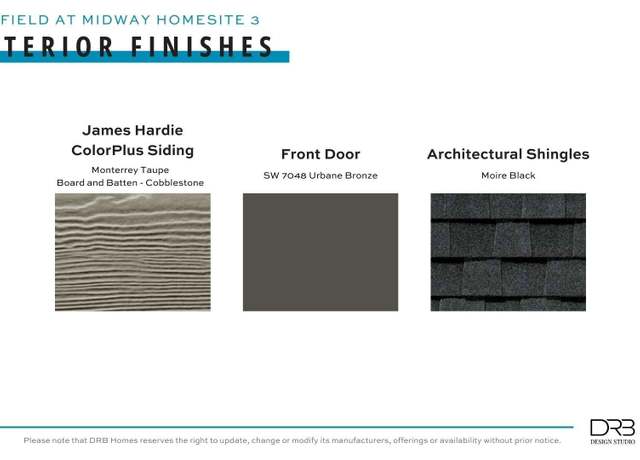 FIELD AT MIDWAY HOMESITE 3

TERIOR FINISHES

James Hardie ColorPlus Siding

Monterrey Taupe
Board and Batten - Cobblestone

Front Door

SW 7048 Urbane Bronze

Architectural Shingles

Moire Black

Please note that DRB Homes reserves the right to update, change or modify its manufacturers, offerings or availability without prior notice.

DRB
DESIGN STUDIO